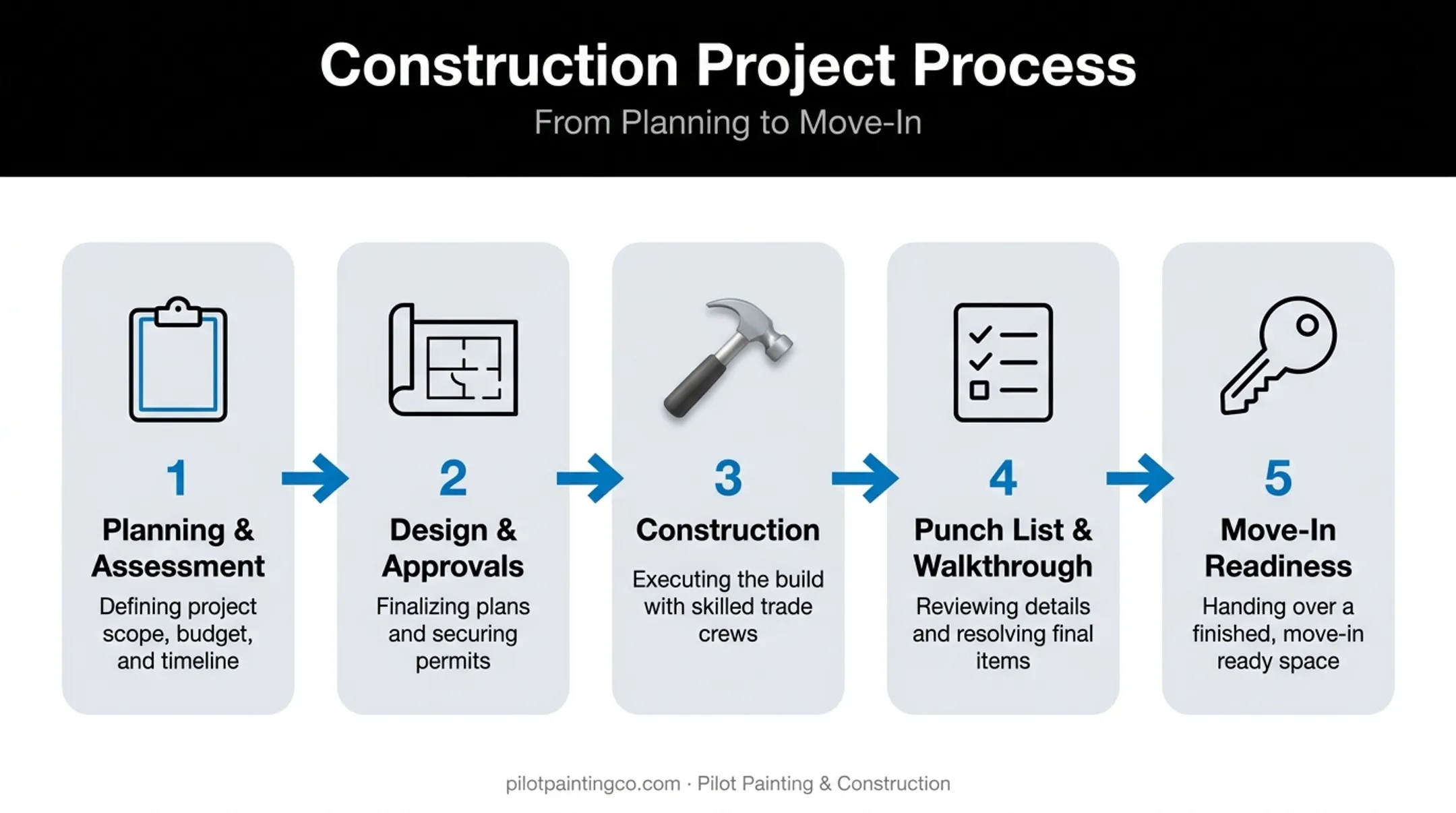 Construction Project Process

From Planning to Move-In

1
Planning & Assessment
Defining project scope, budget, and timeline

2
Design & Approvals
Finalizing plans and securing permits

3
Construction
Executing the build with skilled trade crews

4
Punch List & Walkthrough
Reviewing details and resolving final items

5
Move-In Readiness
Handing over a finished, move-in ready space

pilotpaintingco.com · Pilot Painting & Construction